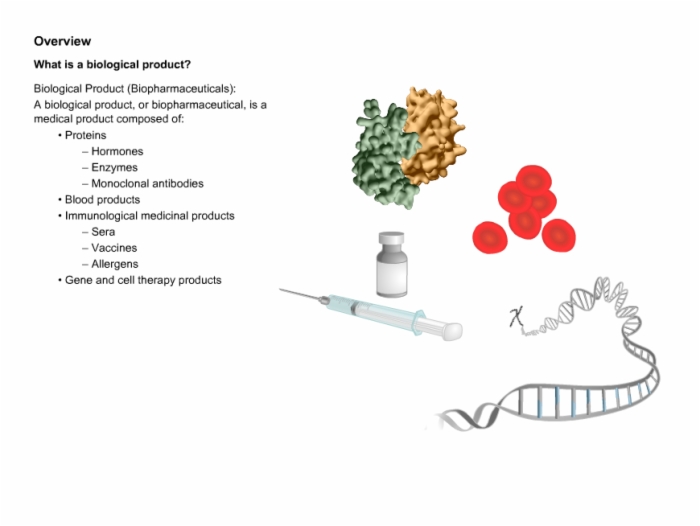 Overview

What is a biological product?

Biological Product (Biopharmaceuticals):
A biological product, or biopharmaceutical, is a medical product composed of:
• Proteins
– Hormones
– Enzymes
– Monoclonal antibodies
• Blood products
• Immunological medicinal products
– Sera
– Vaccines
– Allergens
• Gene and cell therapy products